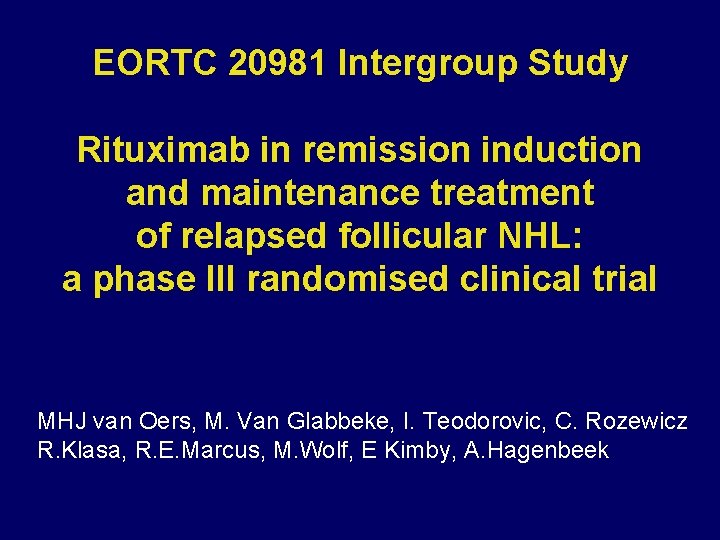 EORTC 20981 Intergroup Study

Rituximab in remission induction and maintenance treatment of relapsed follicular NHL: a phase III randomised clinical trial

MHJ van Oers, M. Van Glabbeke, I. Teodorovic, C. Rozewicz
R.Klasa, R.E.Marcus, M.Wolf, E Kimby, A.Hagenbeek